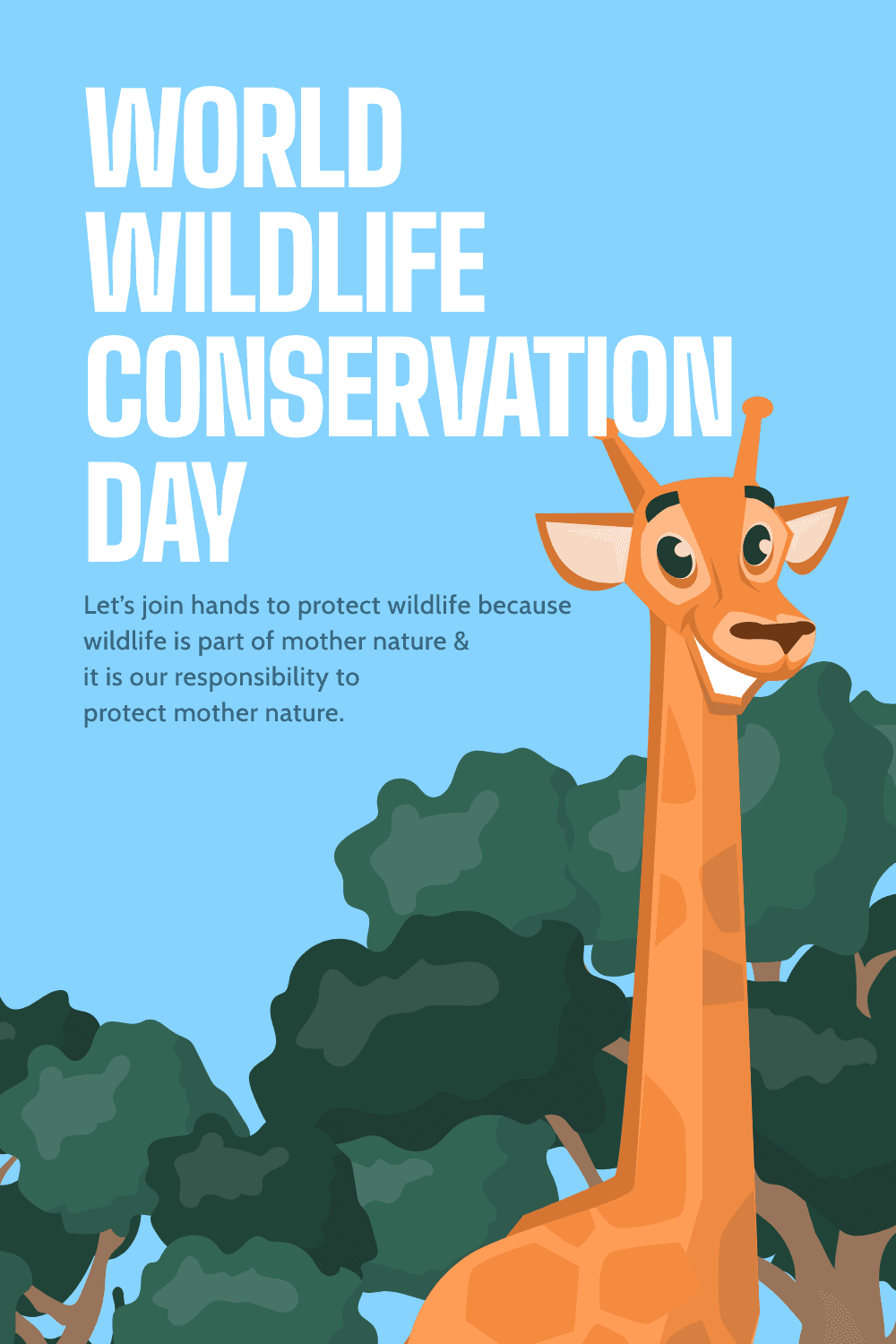 WORLD WILDLIFE CONSERVATION DAY

Let's join hands to protect wildlife because wildlife is part of mother nature & it is our responsibility to protect mother nature.